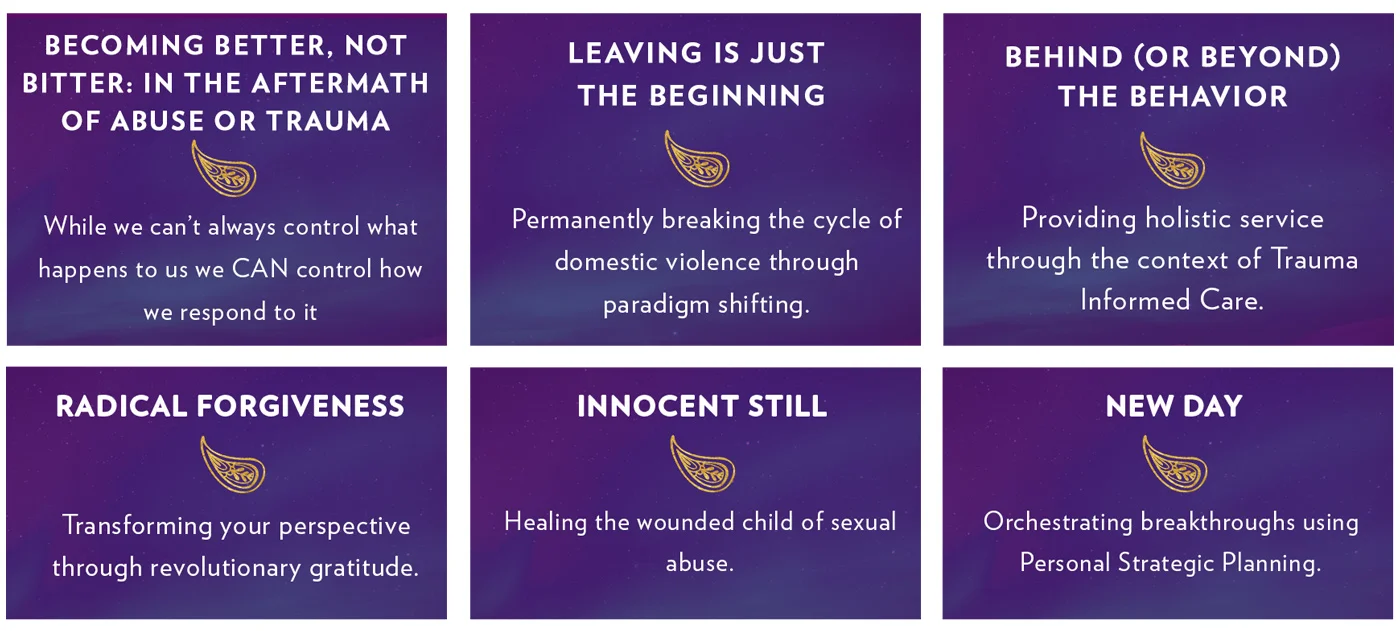 BECOMING BETTER, NOT BITTER: IN THE AFTERMATH OF ABUSE OR TRAUMA

While we can't always control what happens to us we CAN control how we respond to it

LEAVING IS JUST THE BEGINNING

Permanently breaking the cycle of domestic violence through paradigm shifting.

BEHIND (OR BEYOND) THE BEHAVIOR

Providing holistic service through the context of Trauma Informed Care.

RADICAL FORGIVENESS

Transforming your perspective through revolutionary gratitude.

INNOCENT STILL

Healing the wounded child of sexual abuse.

NEW DAY

Orchestrating breakthroughs using Personal Strategic Planning.